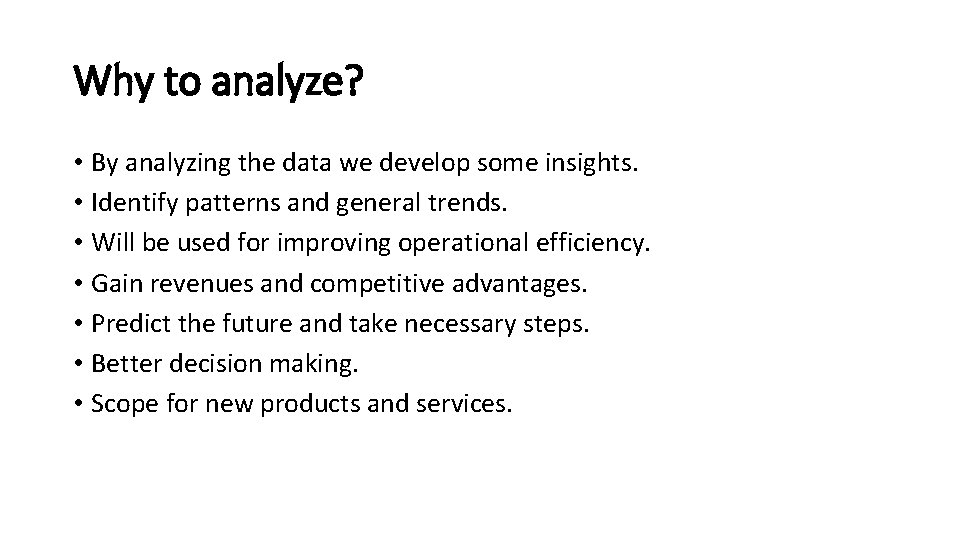 Why to analyze?

• By analyzing the data we develop some insights.
• Identify patterns and general trends.
• Will be used for improving operational efficiency.
• Gain revenues and competitive advantages.
• Predict the future and take necessary steps.
• Better decision making.
• Scope for new products and services.